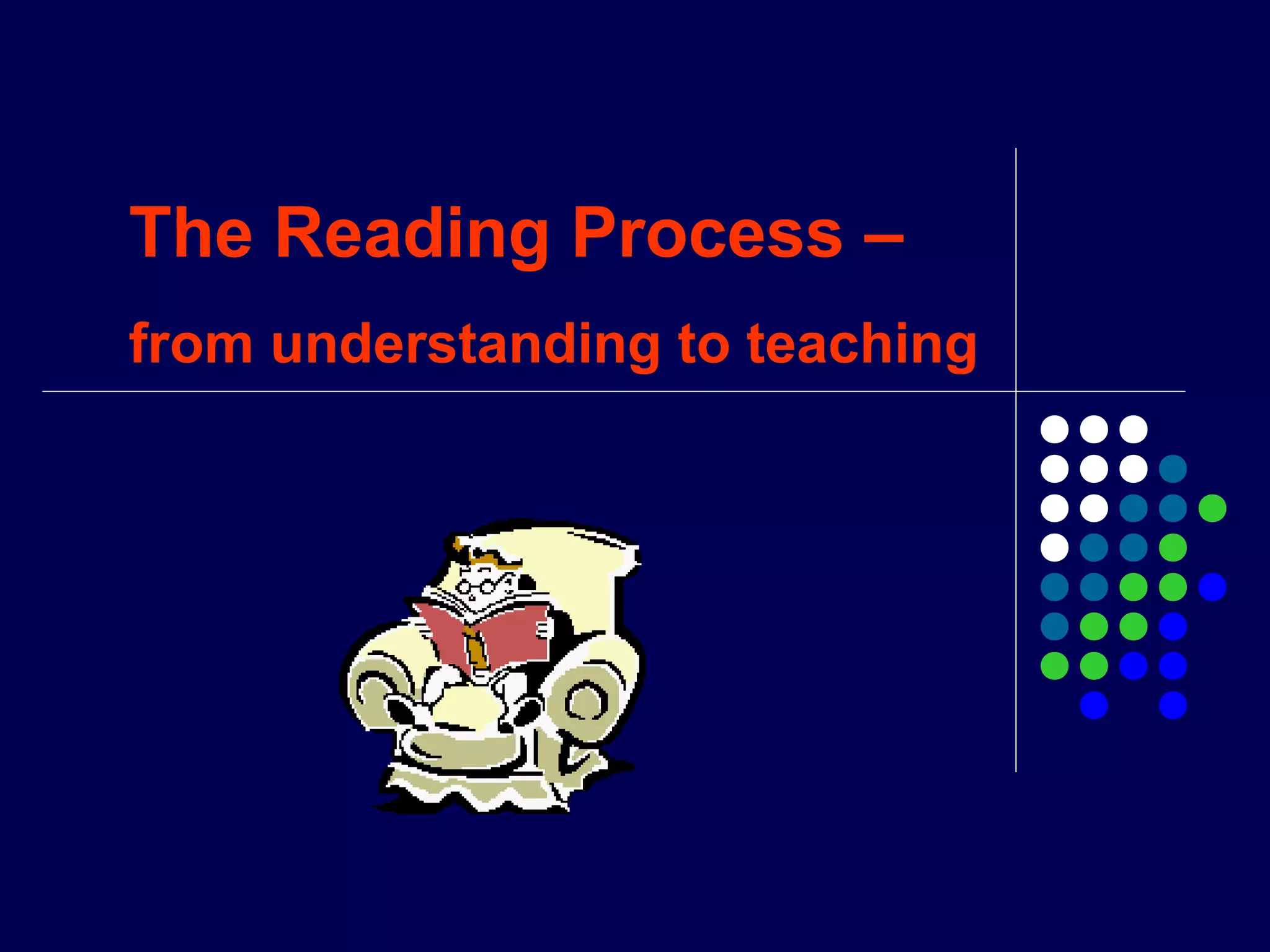 The Reading Process –

from understanding to teaching